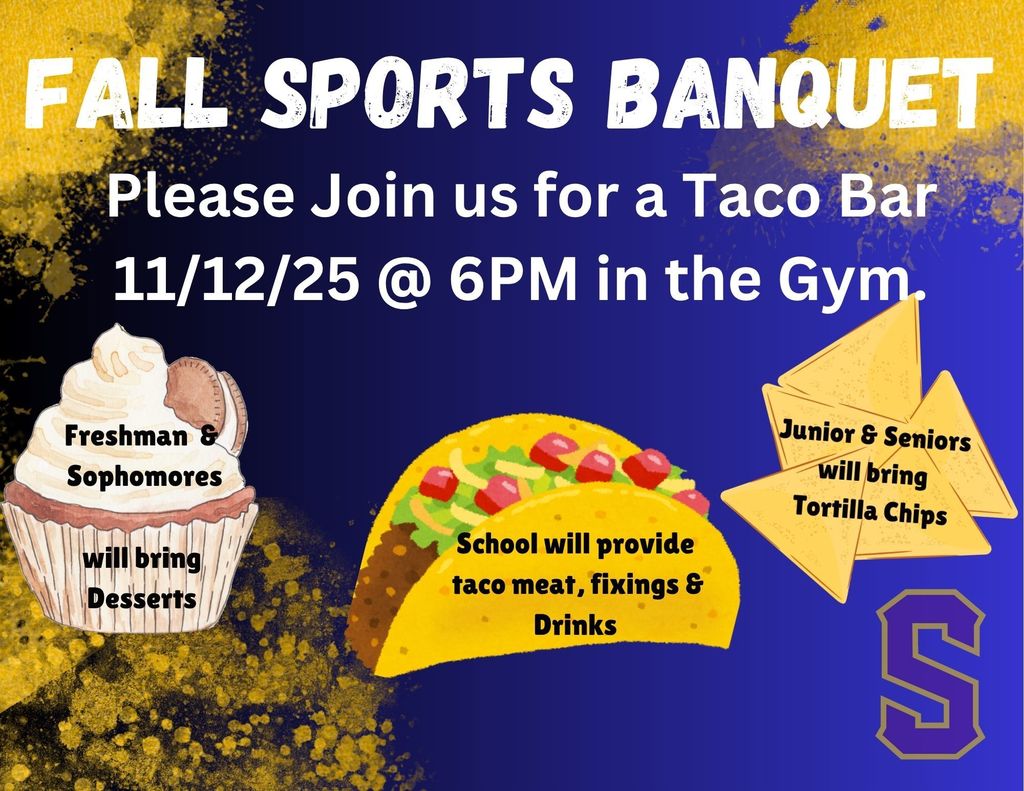 FALL SPORTS BANQUET

Please Join us for a Taco Bar 11/12/25 @ 6PM in the Gym.

Freshman & Sophomores

will bring Desserts

School will provide taco meat, fixings & Drinks

Junior & Seniors will bring Tortilla Chips

S